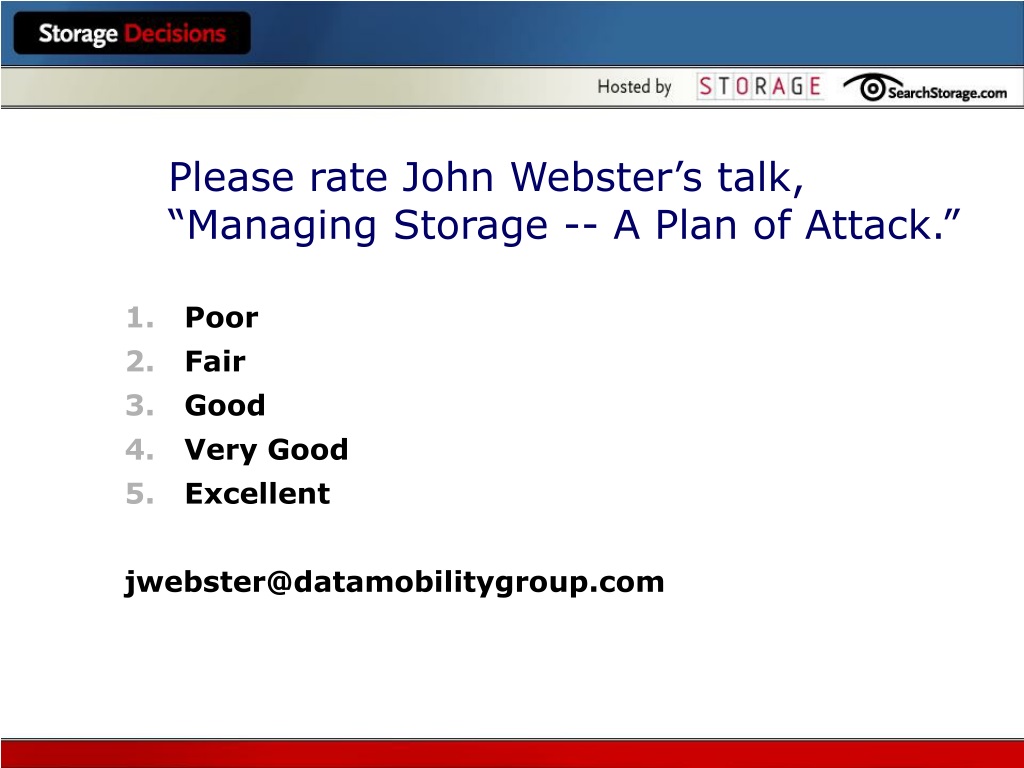 Storage Decisions

Hosted by STORAGE SearchStorage.com

Please rate John Webster’s talk, “Managing Storage -- A Plan of Attack.”

1. Poor
2. Fair
3. Good
4. Very Good
5. Excellent

jwebster@datamobilitygroup.com